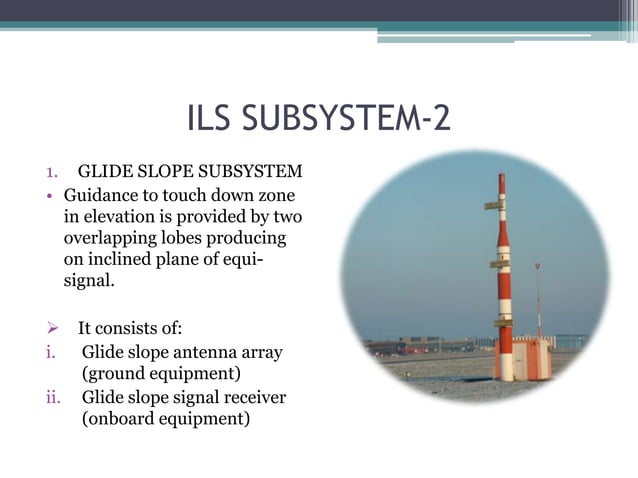 ILS SUBSYSTEM-2

1. GLIDE SLOPE SUBSYSTEM

• Guidance to touch down zone in elevation is provided by two overlapping lobes producing on inclined plane of equi-signal.

➢ It consists of:

i. Glide slope antenna array (ground equipment)

ii. Glide slope signal receiver (onboard equipment)